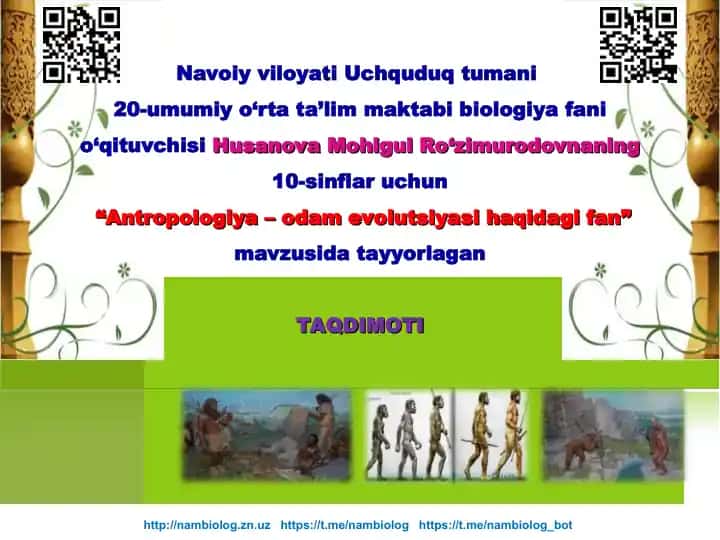 Navoiy viloyati Uchquduq tumani
20-umumiy o‘rta ta’lim maktabi biologiya fani
o‘qituvchisi Husanova Mohigul Ro‘zimurodovnaning
10-sinflar uchun
“Antropologiya – odam evolutsiyasi haqidagi fan”
mavzusida tayyorlagan

TAQDIMOTI

http://nambiolog.zn.uz https://t.me/nambiolog https://t.me/nambiolog_bot